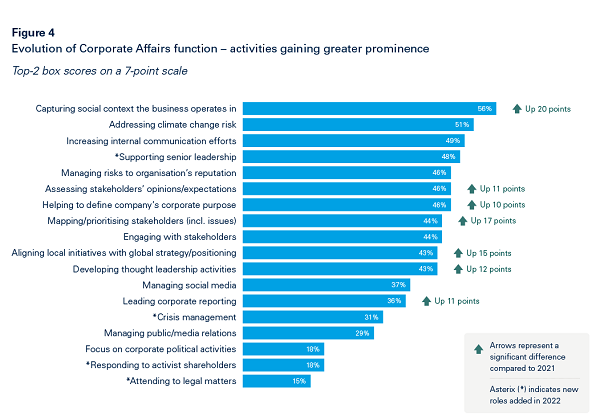 Figure 4
Evolution of Corporate Affairs function – activities gaining greater prominence

Top-2 box scores on a 7-point scale

Capturing social context the business operates in 56% Up 20 points
Addressing climate change risk 51%
Increasing internal communication efforts 49%
*Supporting senior leadership 48%
Managing risks to organisation's reputation 46%
Assessing stakeholders' opinions/expectations 46% Up 11 points
Helping to define company's corporate purpose 46% Up 10 points
Mapping/prioritising stakeholders (incl. issues) 44% Up 17 points
Engaging with stakeholders 44%
Aligning local initiatives with global strategy/positioning 43% Up 15 points
Developing thought leadership activities 43% Up 12 points
Managing social media 37%
Leading corporate reporting 36% Up 11 points
*Crisis management 31%
Managing public/media relations 29%
Focus on corporate political activities 18%
*Responding to activist shareholders 18%
*Attending to legal matters 15%

Arrows represent a significant difference compared to 2021

Asterix (*) indicates new roles added in 2022